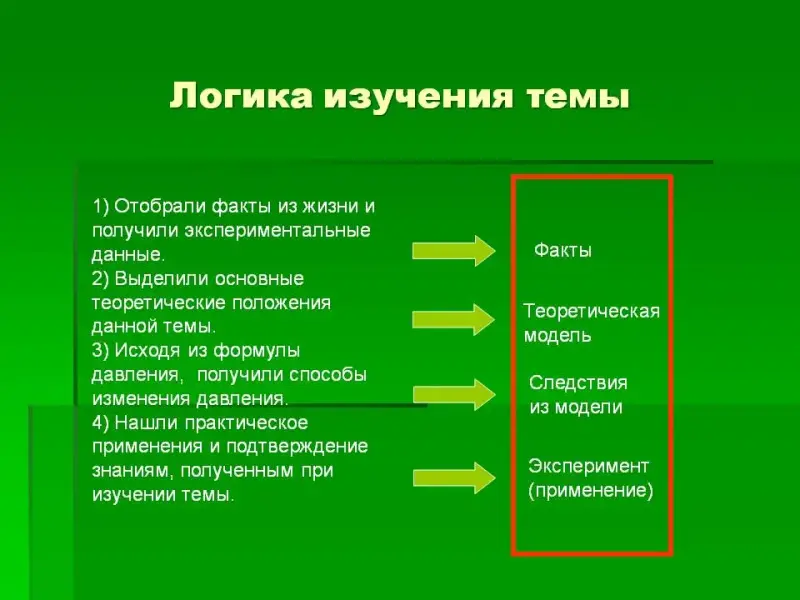 Логика изучения темы

1) Отобрали факты из жизни и получили экспериментальные данные.
2) Выделили основные теоретические положения данной темы.
3) Исходя из формулы давления, получили способы изменения давления.
4) Нашли практическое применения и подтверждение знаниям, полученным при изучении темы.

Факты

Теоретическая модель

Следствия из модели

Эксперимент (применение)